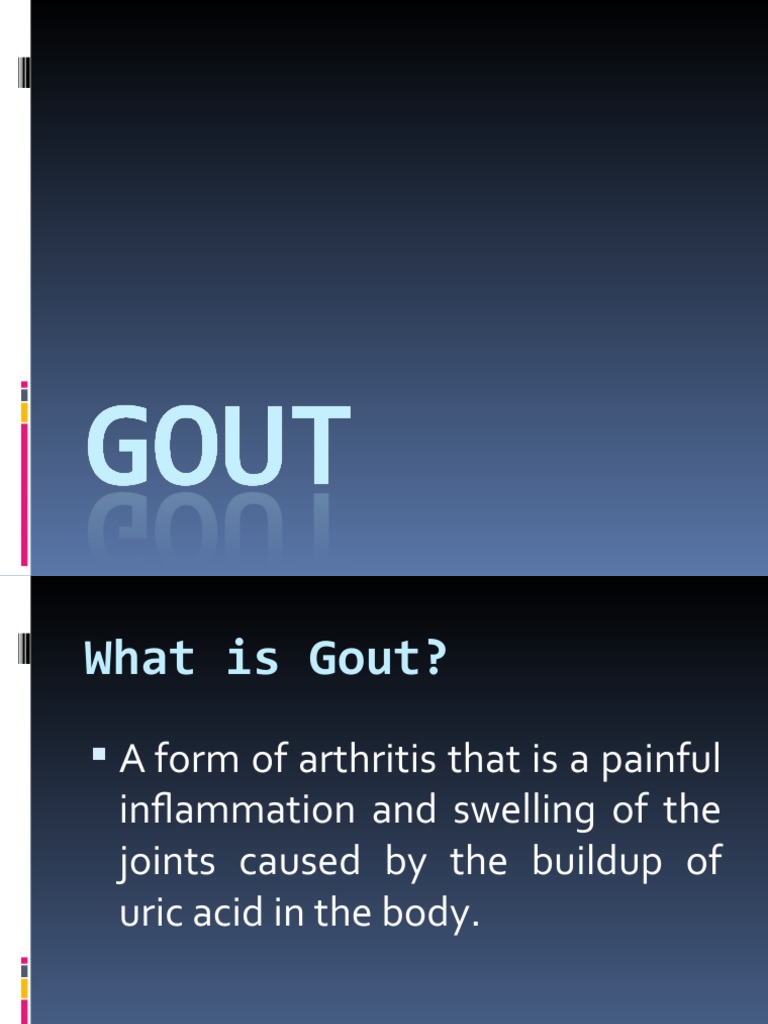 GOUT

What is Gout?

A form of arthritis that is a painful inflammation and swelling of the joints caused by the buildup of uric acid in the body.